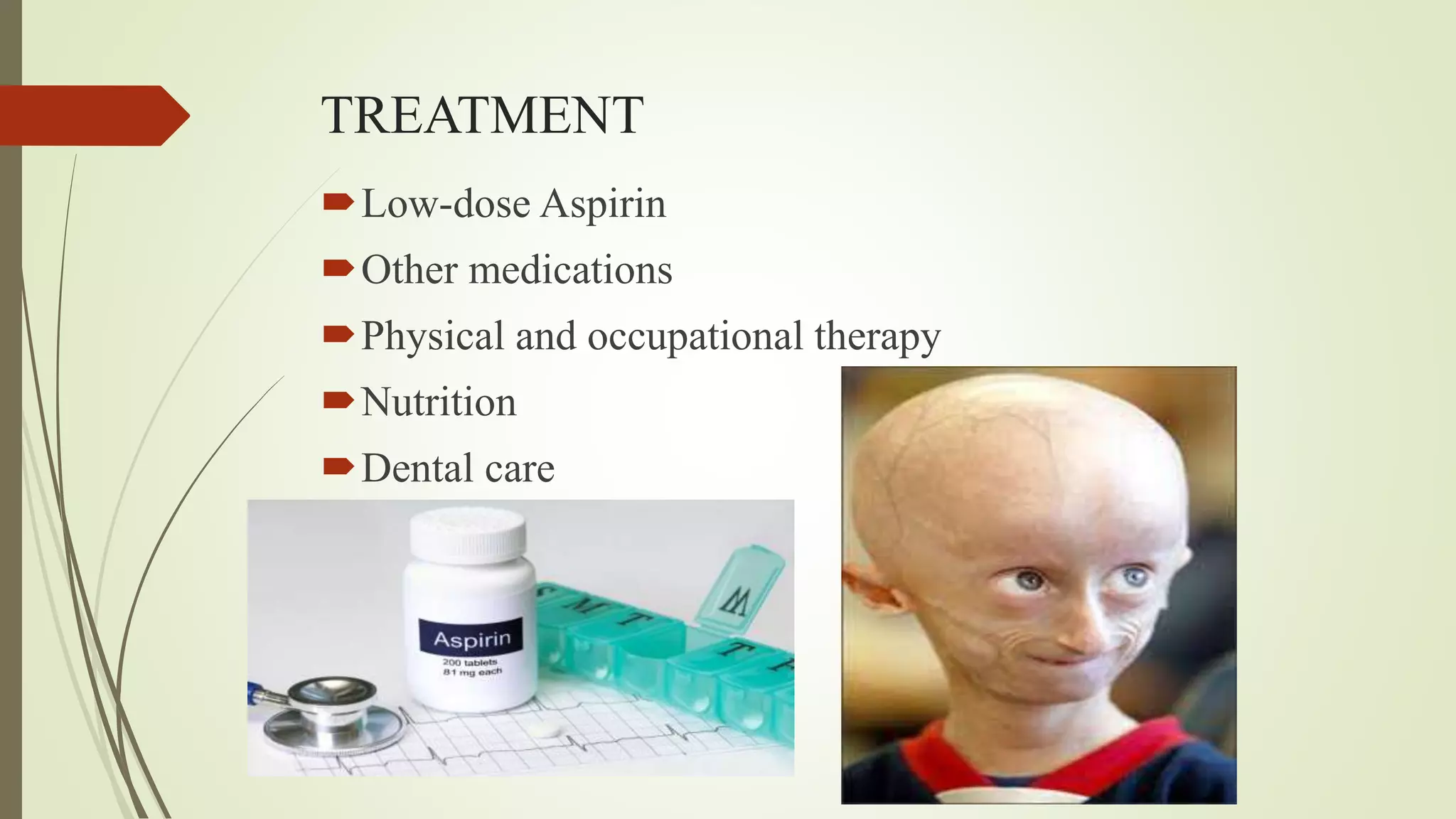 TREATMENT

Low-dose Aspirin

Other medications

Physical and occupational therapy

Nutrition

Dental care

Aspirin
200 tablets
81 mg each

S M T W T F